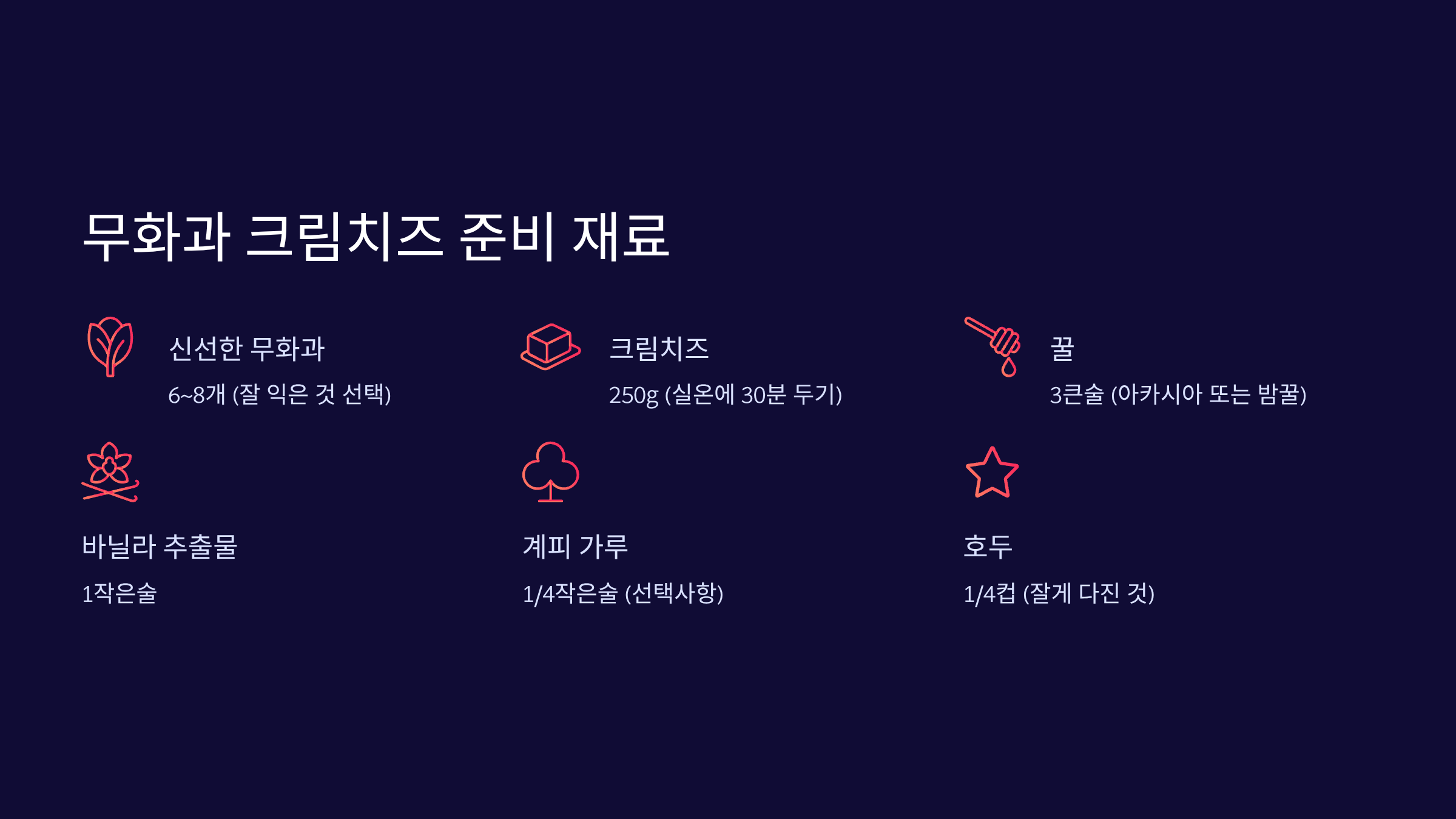 무화과 크림치즈 준비 재료

신선한 무화과

6~8개 (잘 익은 것 선택)

크림치즈

250g (실온에 30분 두기)

꿀

3큰술 (아카시아 또는 밤꿀)

바닐라 추출물

1작은술

계피 가루

1/4작은술 (선택사항)

호두

1/4컵 (잘게 다진 것)